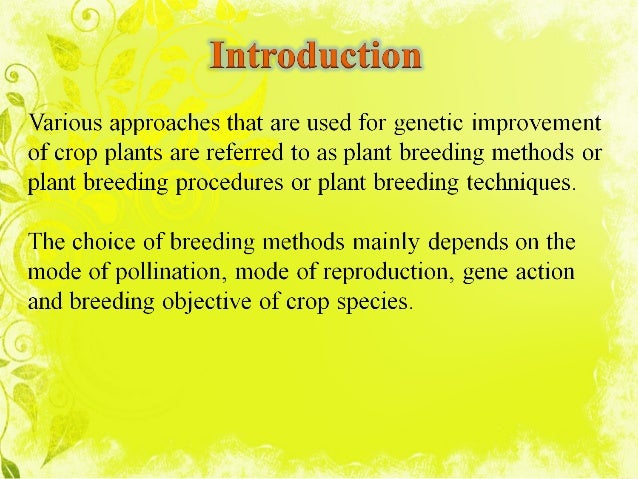 Introduction

Various approaches that are used for genetic improvement of crop plants are referred to as plant breeding methods or plant breeding procedures or plant breeding techniques.

The choice of breeding methods mainly depends on the mode of pollination, mode of reproduction, gene action and breeding objective of crop species.